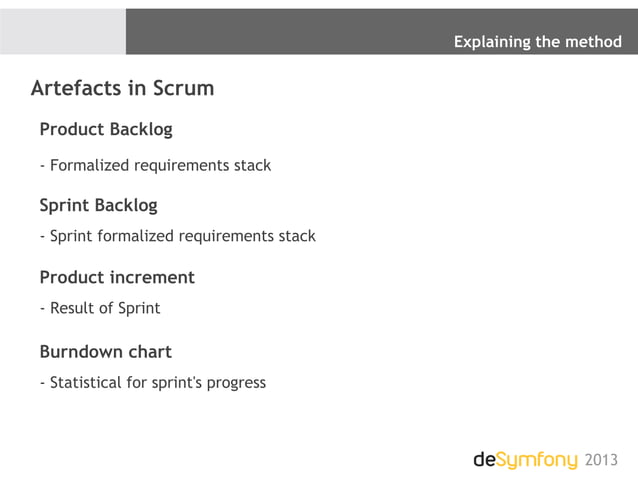 Explaining the method

Artefacts in Scrum

Product Backlog

- Formalized requirements stack

Sprint Backlog

- Sprint formalized requirements stack

Product increment

- Result of Sprint

Burndown chart

- Statistical for sprint's progress

deSymfony 2013